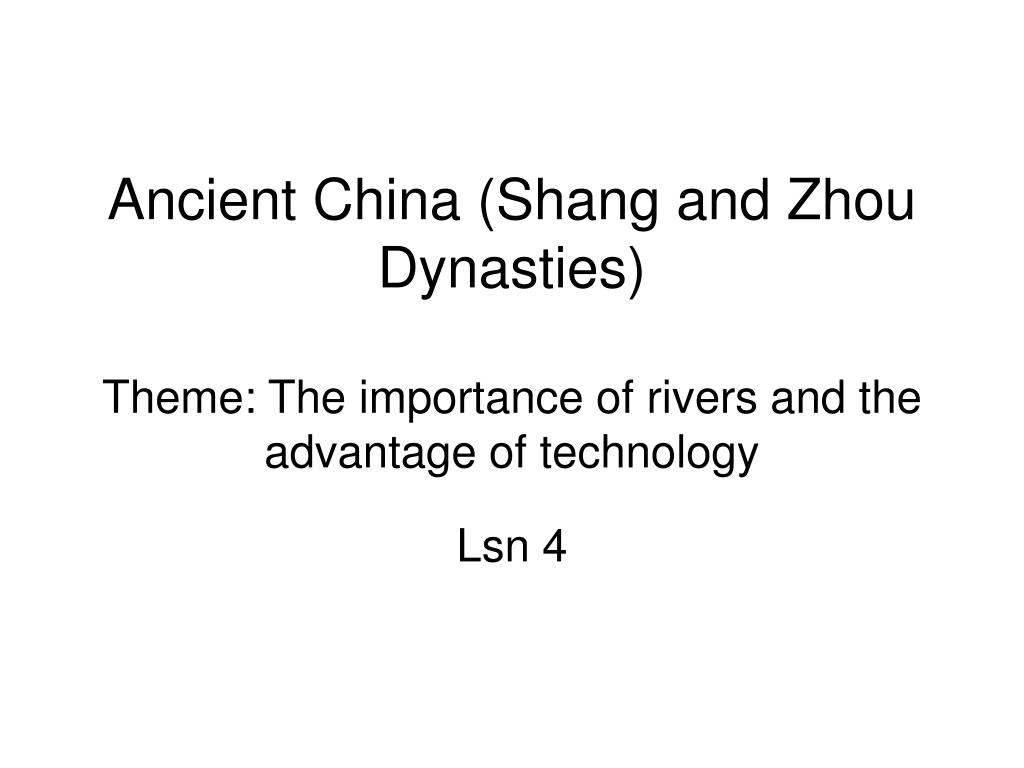 Ancient China (Shang and Zhou Dynasties)

Theme: The importance of rivers and the advantage of technology

Lsn 4